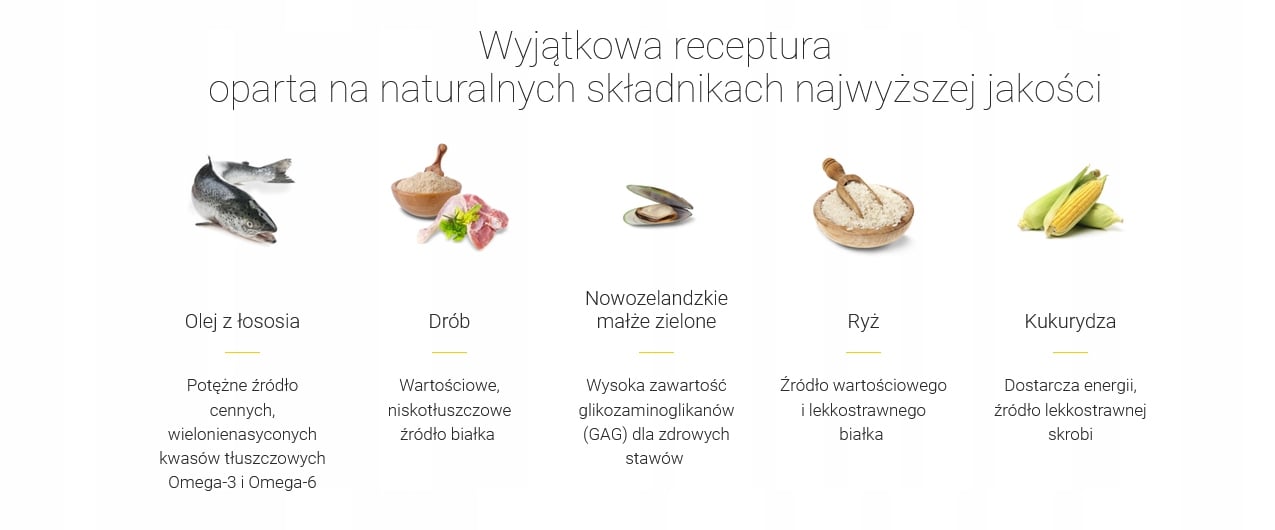 Wyjątkowa receptura
oparta na naturalnych składnikach najwyższej jakości

Olej z łososia

Potężne źródło cennych, wielonienasyconych kwasów tłuszczowych Omega-3 i Omega-6

Drób

Wartościowe, niskotłuszczowe źródło białka

Nowozelandzkie małże zielone

Wysoka zawartość glikozaminoglikanów (GAG) dla zdrowych stawów

Ryż

Źródło wartościowego i lekkostrawnego białka

Kukurydza

Dostarcza energii, źródło lekkostrawnej skrobi